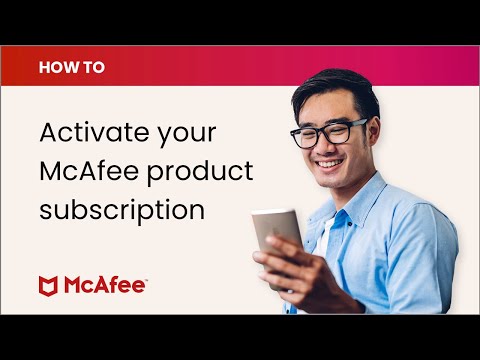 HOW TO

Activate your McAfee product subscription

McAfee™